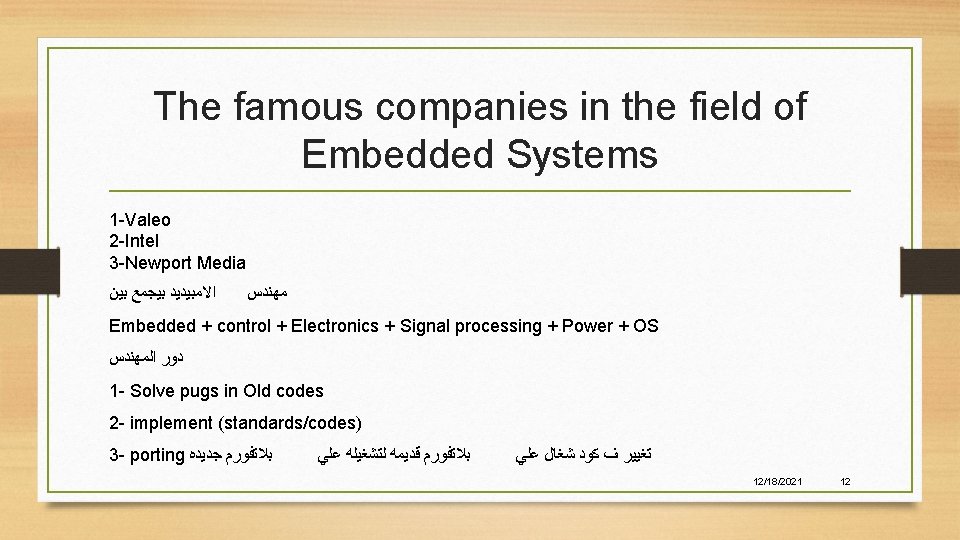 The famous companies in the field of Embedded Systems

1-Valeo
2-Intel
3-Newport Media

مهندس الامبيديد بيجمع بين

Embedded + control + Electronics + Signal processing + Power + OS

دور المهندس

1- Solve pugs in Old codes

2- implement (standards/codes)

3- porting تغيير ف كود شغال علي بلاتفورم قديمه لتشغيله علي بلاتفورم جديده

12/18/2021 12